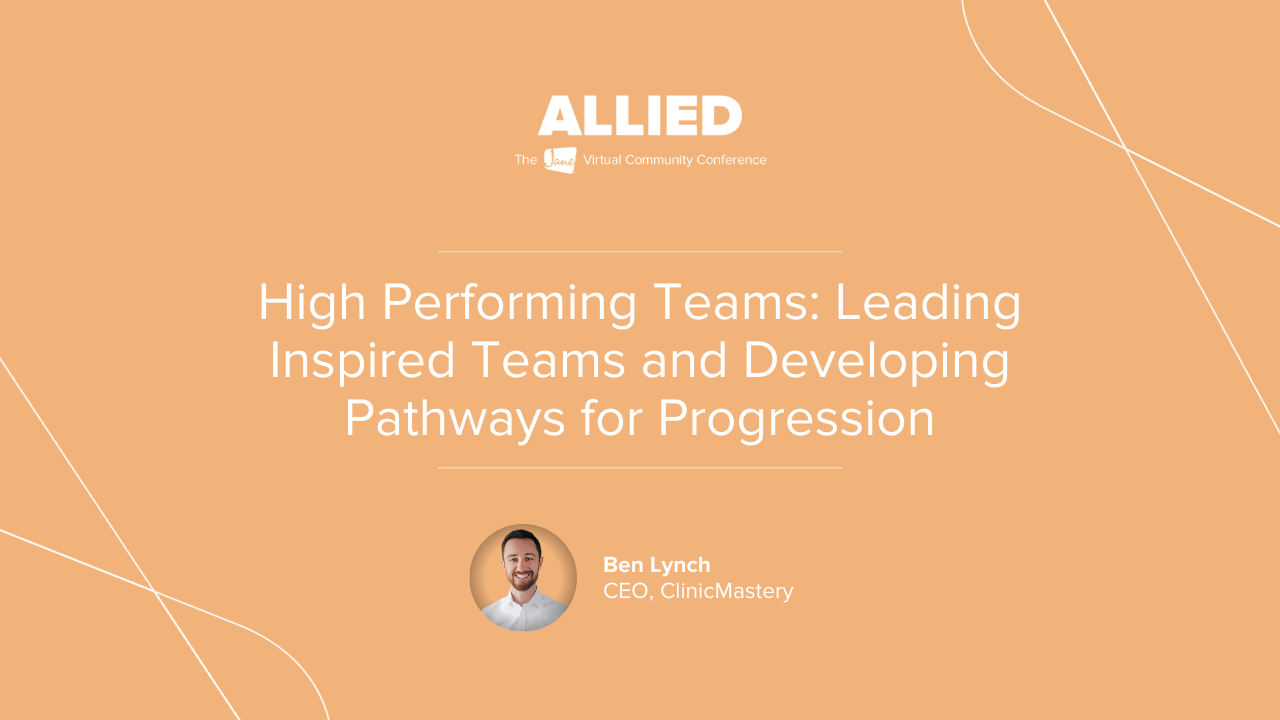 ALLIED

The Jane Virtual Community Conference

High Performing Teams: Leading Inspired Teams and Developing Pathways for Progression

Ben Lynch
CEO, ClinicMastery